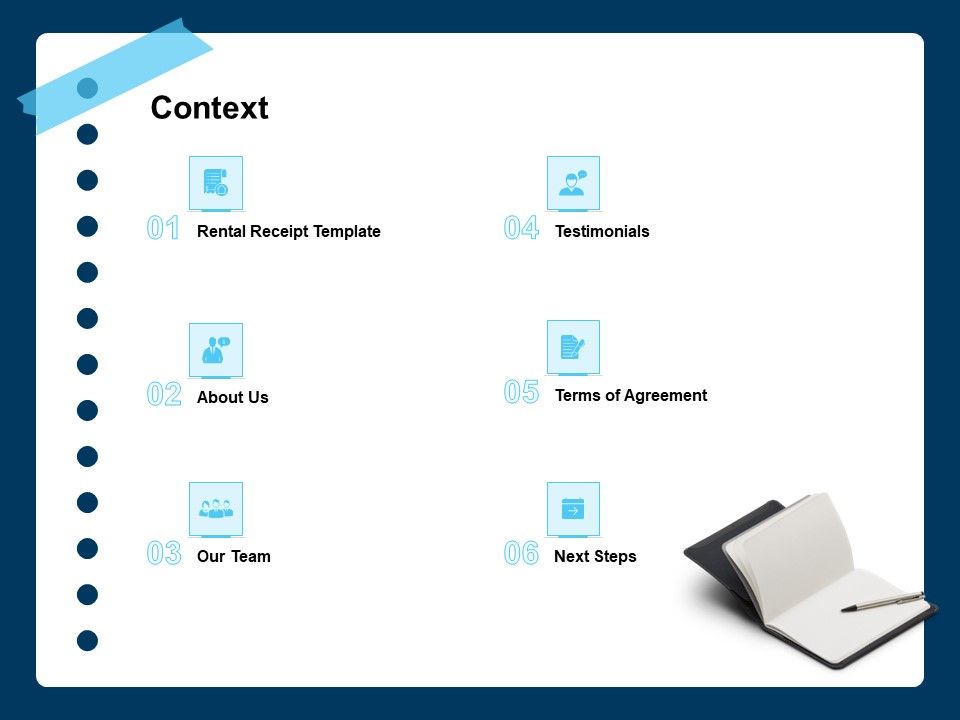 Context

01 Rental Receipt Template

02 About Us

03 Our Team

04 Testimonials

05 Terms of Agreement

06 Next Steps